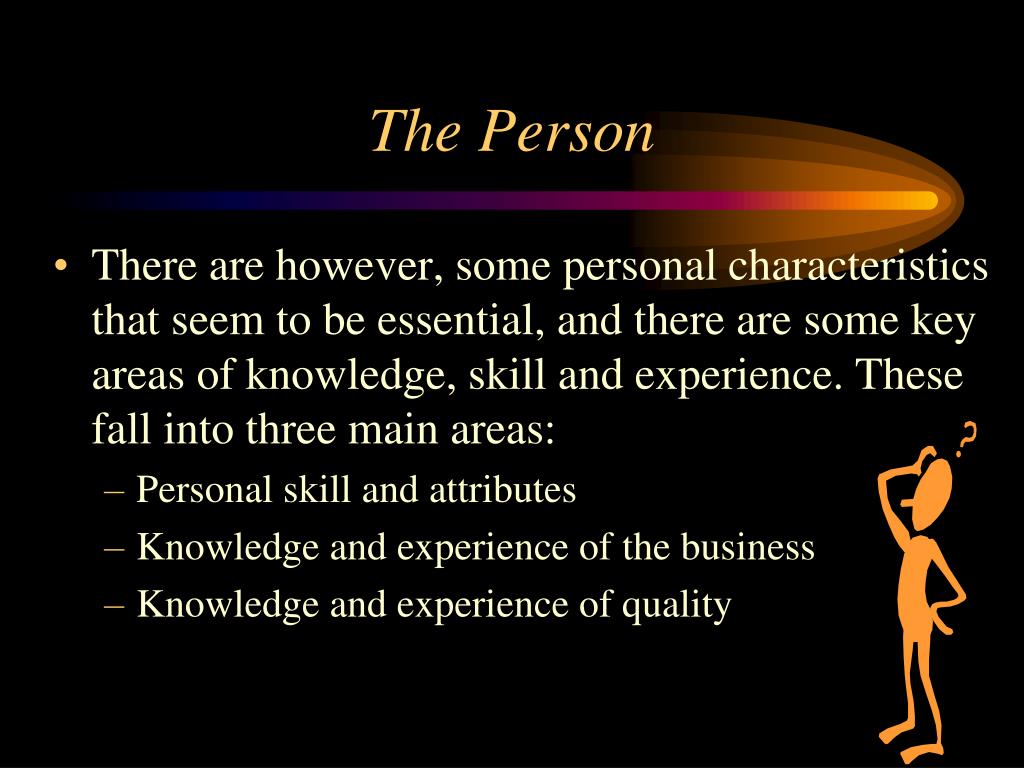 The Person

• There are however, some personal characteristics that seem to be essential, and there are some key areas of knowledge, skill and experience. These fall into three main areas:
– Personal skill and attributes
– Knowledge and experience of the business
– Knowledge and experience of quality

?